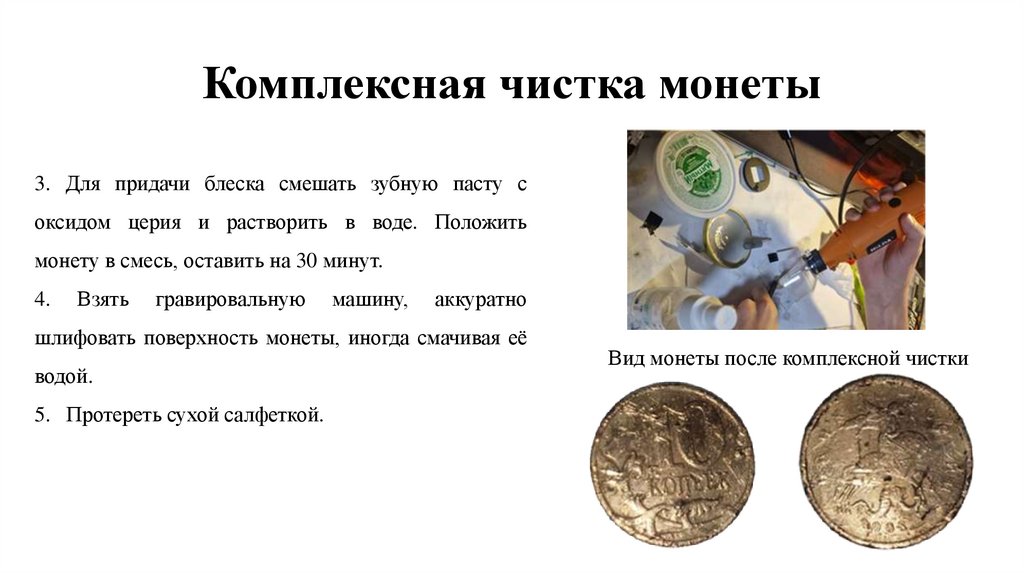 Комплексная чистка монеты

3. Для придачи блеска смешать зубную пасту с оксидом церия и растворить в воде. Положить монету в смесь, оставить на 30 минут.

4. Взять гравировальную машину, аккуратно шлифовать поверхность монеты, иногда смачивая её водой.

5. Протереть сухой салфеткой.

Вид монеты после комплексной чистки

10 КОПЕЕК